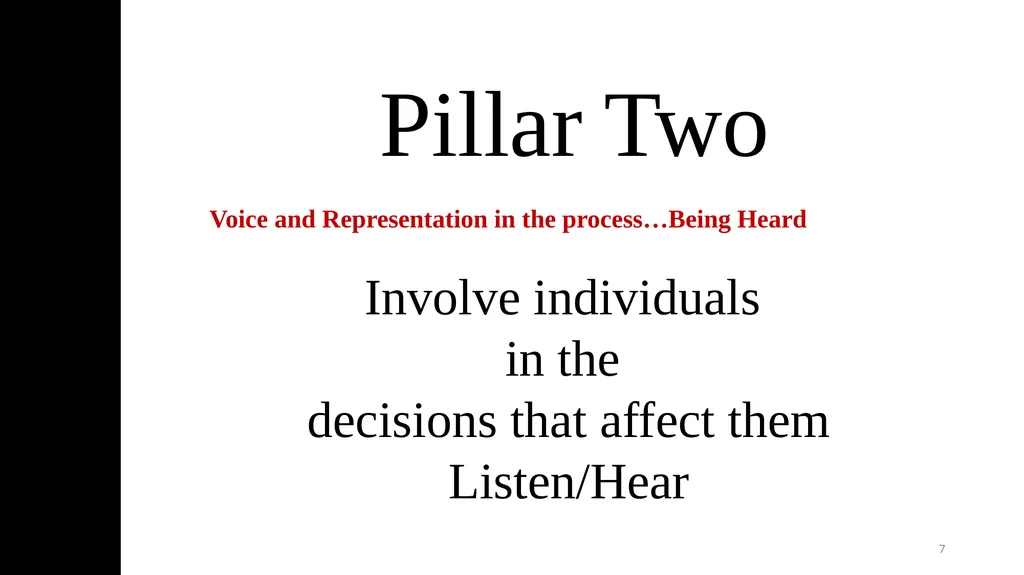 Pillar Two

Voice and Representation in the process…Being Heard

Involve individuals
in the
decisions that affect them
Listen/Hear

7